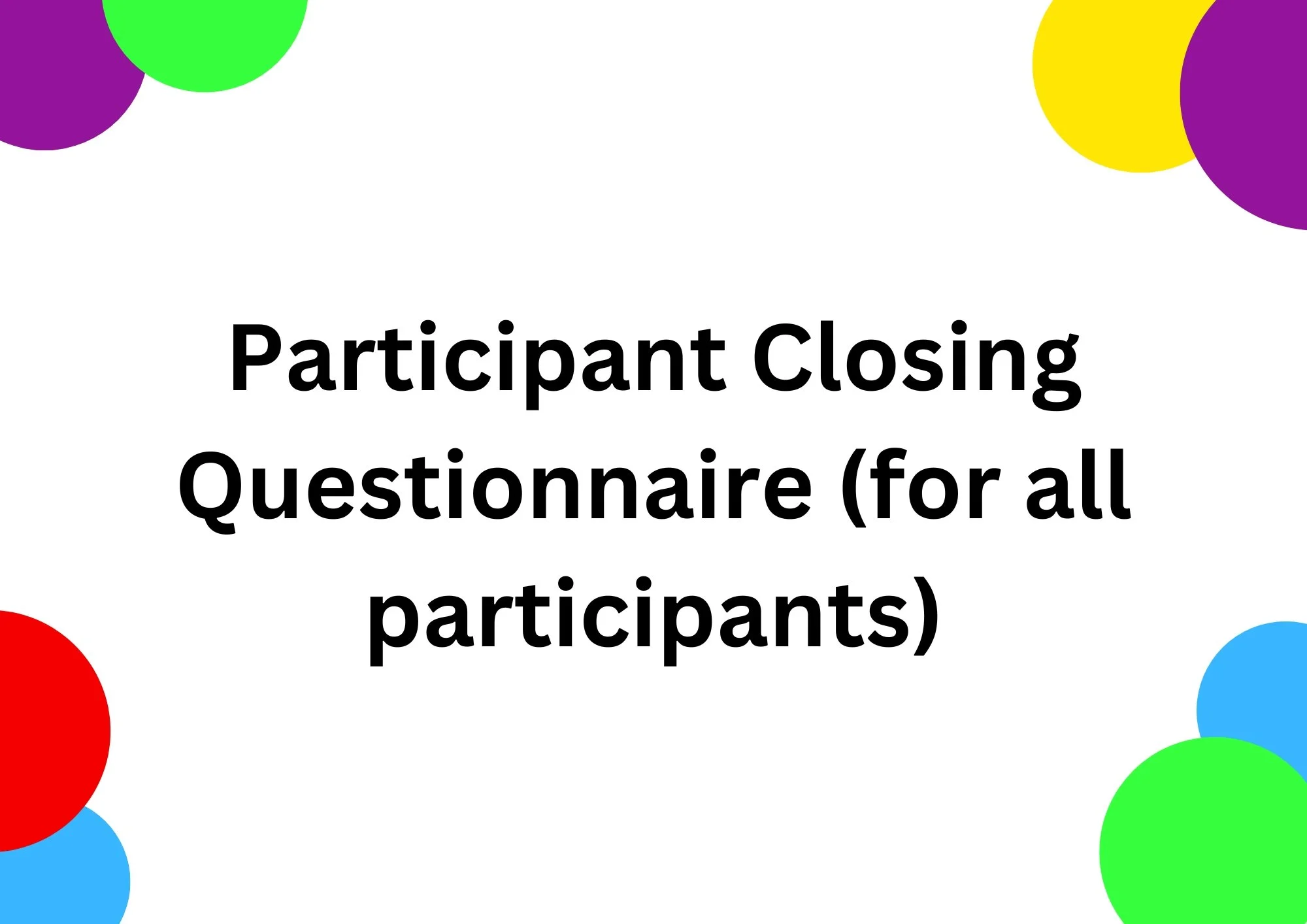 Participant Closing Questionnaire (for all participants)